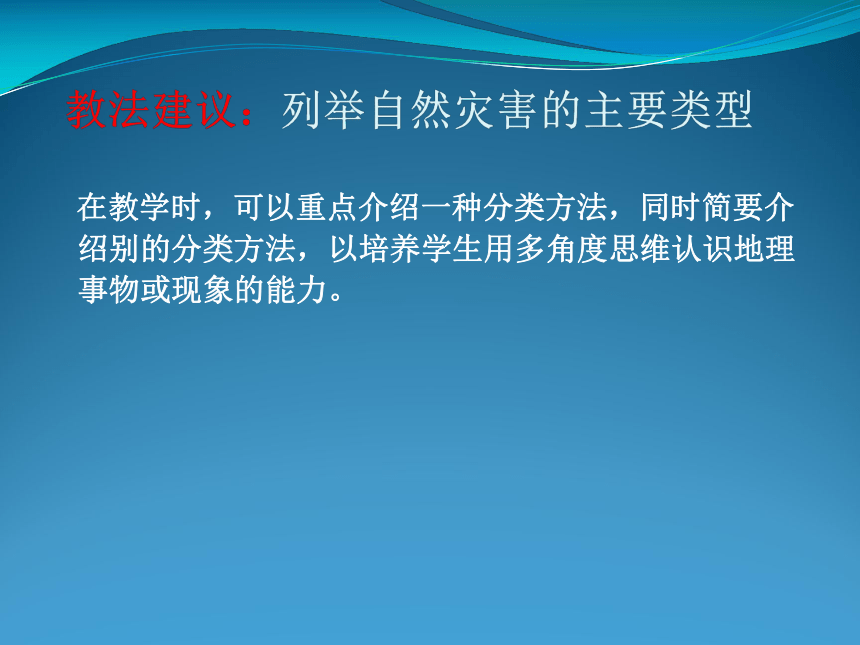 教法建议：列举自然灾害的主要类型

在教学时，可以重点介绍一种分类方法，同时简要介绍别的分类方法，以培养学生用多角度思维认识地理事物或现象的能力。